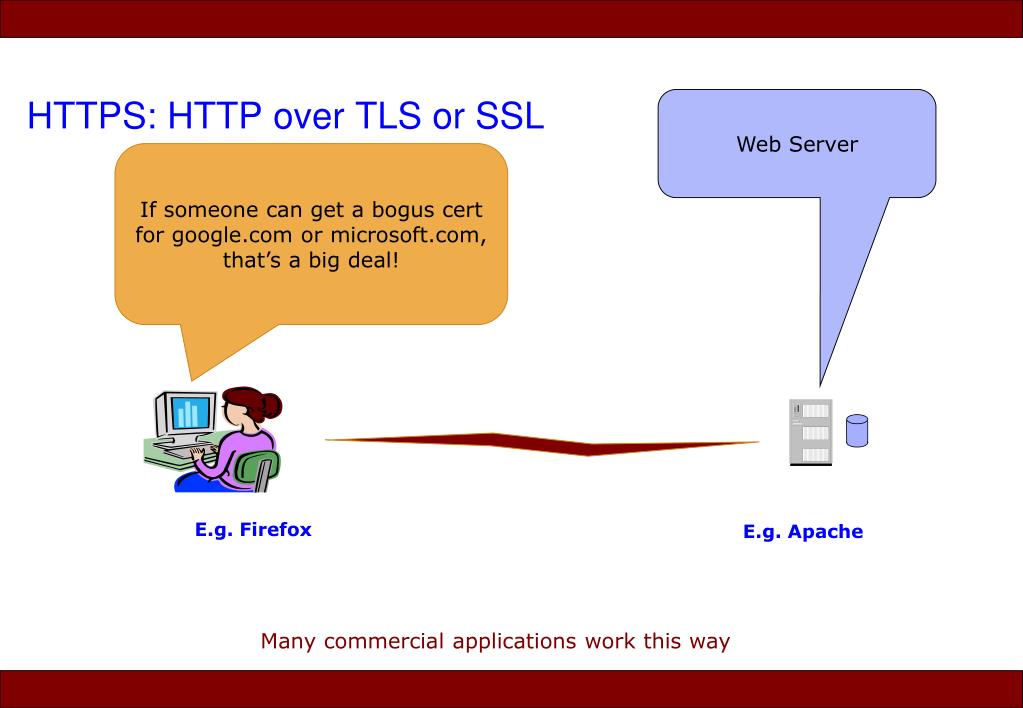 HTTPS: HTTP over TLS or SSL

If someone can get a bogus cert for google.com or microsoft.com, that's a big deal!

Web Server

E.g. Firefox

E.g. Apache

Many commercial applications work this way